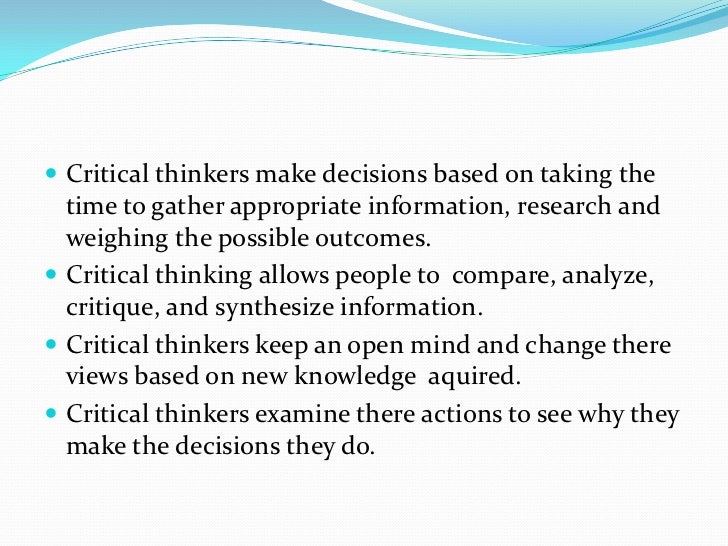 - Critical thinkers make decisions based on taking the time to gather appropriate information, research and weighing the possible outcomes.
- Critical thinking allows people to compare, analyze, critique, and synthesize information.
- Critical thinkers keep an open mind and change there views based on new knowledge aquired.
- Critical thinkers examine there actions to see why they make the decisions they do.